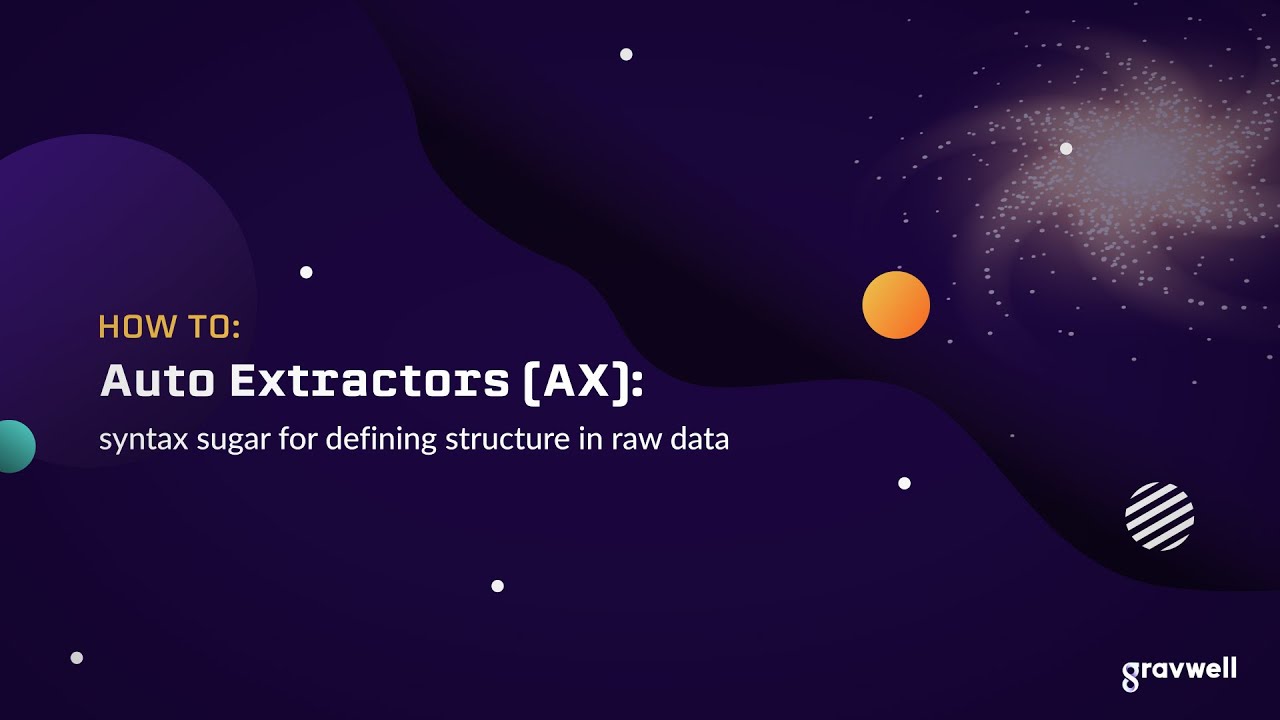 HOW TO:

Auto Extractors (AX):

syntax sugar for defining structure in raw data

gravwell